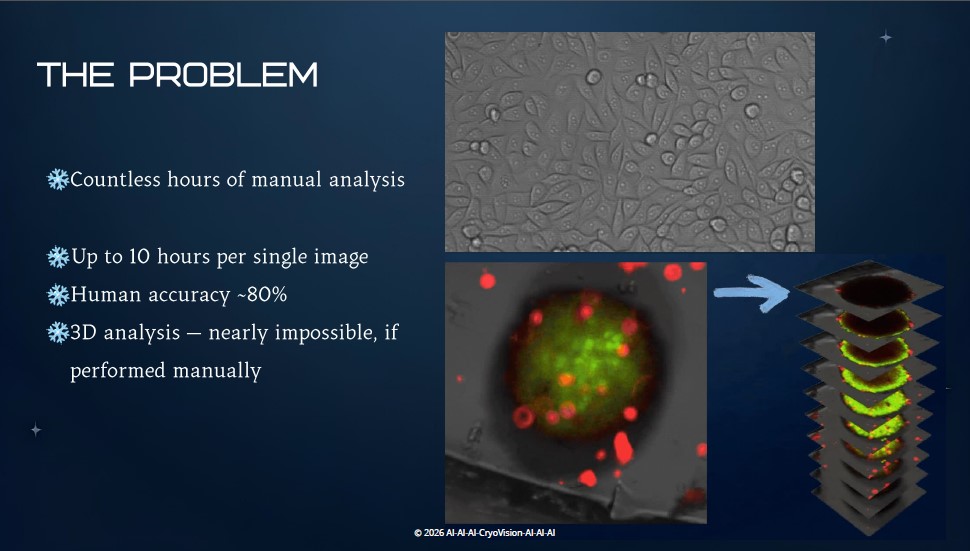 THE PROBLEM

❄Countless hours of manual analysis

❄Up to 10 hours per single image
❄Human accuracy ~80%
❄3D analysis — nearly impossible, if performed manually

© 2026 AI-AI-AI-CryoVision-AI-AI-AI